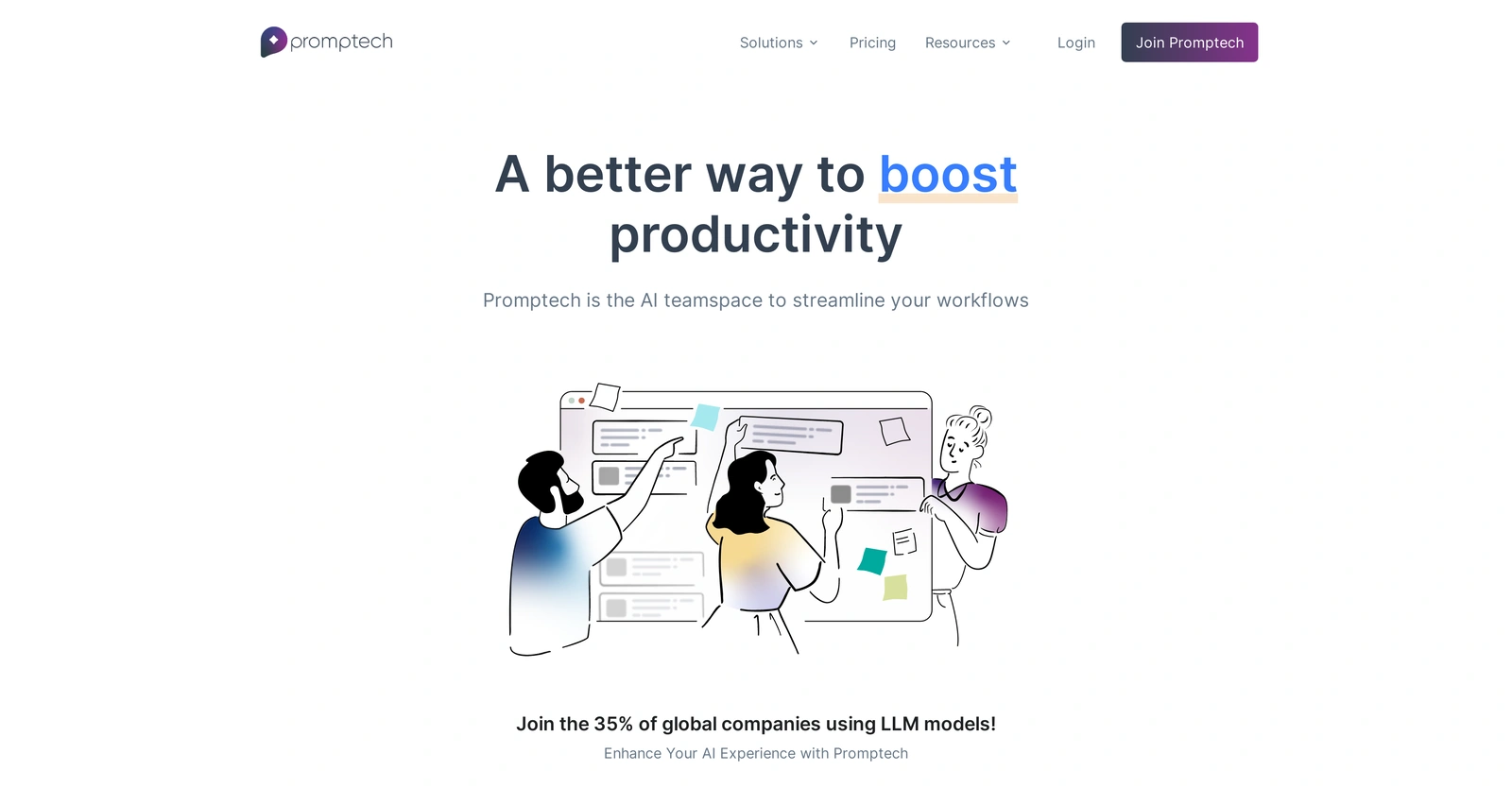 promptech

Solutions Pricing Resources Login Join Promptech

A better way to boost productivity

Promptech is the AI teamspace to streamline your workflows

Join the 35% of global companies using LLM models!

Enhance Your AI Experience with Promptech